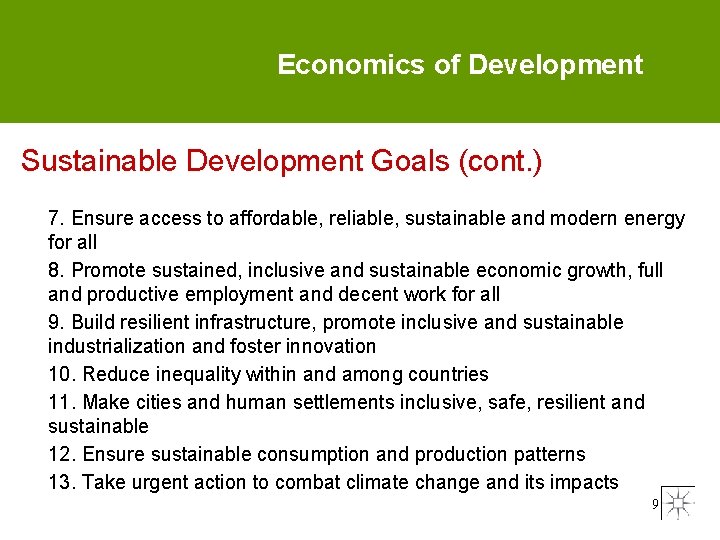 Economics of Development

Sustainable Development Goals (cont.)

7. Ensure access to affordable, reliable, sustainable and modern energy for all

8. Promote sustained, inclusive and sustainable economic growth, full and productive employment and decent work for all

9. Build resilient infrastructure, promote inclusive and sustainable industrialization and foster innovation

10. Reduce inequality within and among countries

11. Make cities and human settlements inclusive, safe, resilient and sustainable

12. Ensure sustainable consumption and production patterns

13. Take urgent action to combat climate change and its impacts

9